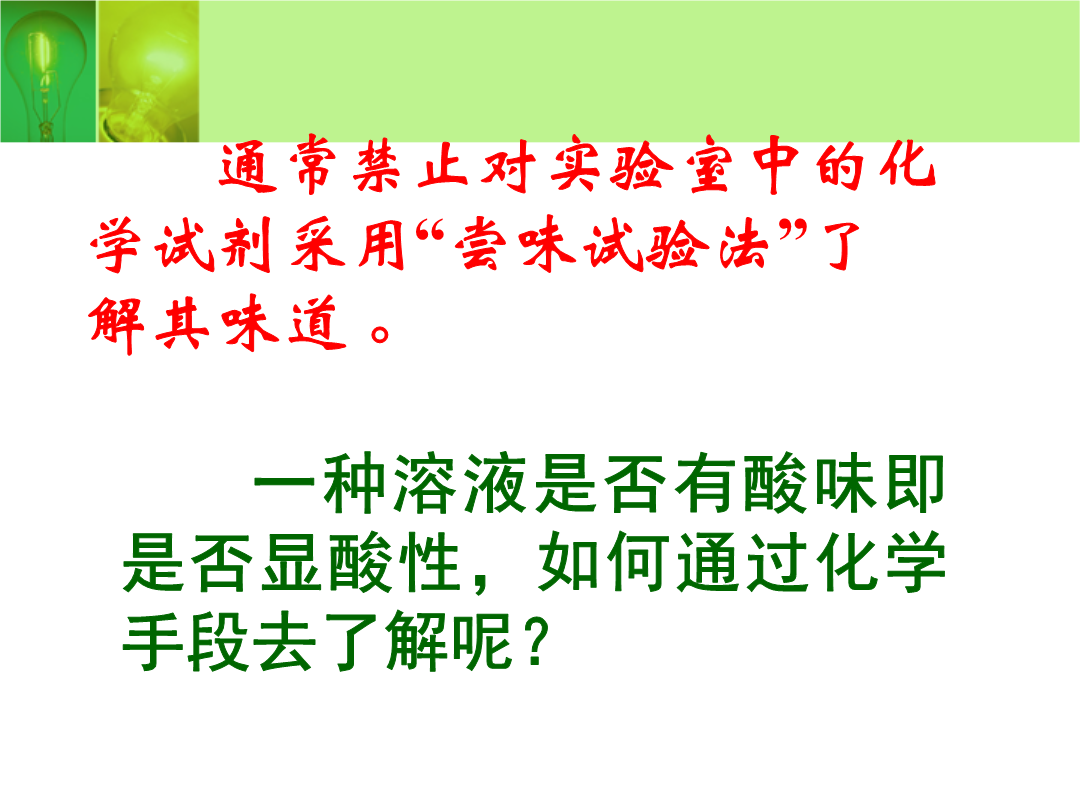 通常禁止对实验室中的化学试剂采用“尝味试验法”了解其味道。

一种溶液是否有酸味即是否显酸性，如何通过化学手段去了解呢？